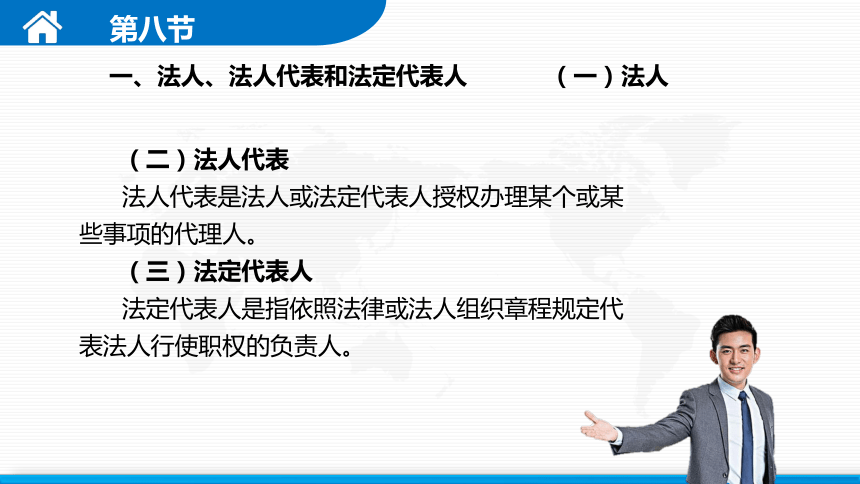 第八节

一、法人、法人代表和法定代表人

（一）法人

（二）法人代表

法人代表是法人或法定代表人授权办理某个或某些事项的代理人。

（三）法定代表人

法定代表人是指依照法律或法人组织章程规定代表法人行使职权的负责人。